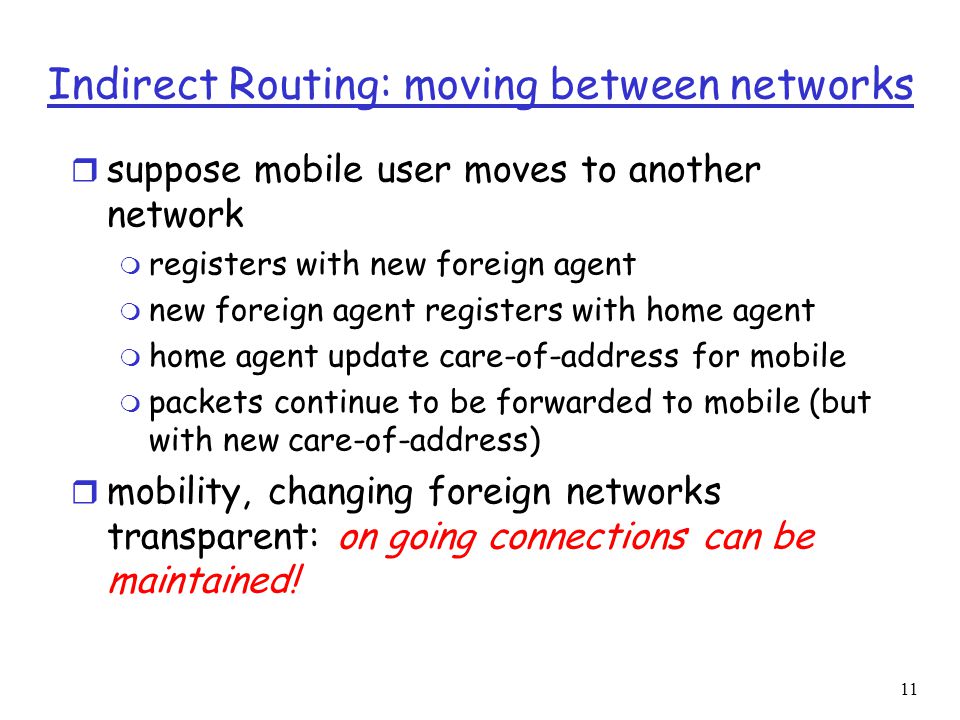 Indirect Routing: moving between networks

suppose mobile user moves to another network
registers with new foreign agent
new foreign agent registers with home agent
home agent update care-of-address for mobile
packets continue to be forwarded to mobile (but with new care-of-address)

mobility, changing foreign networks transparent: on going connections can be maintained!

11